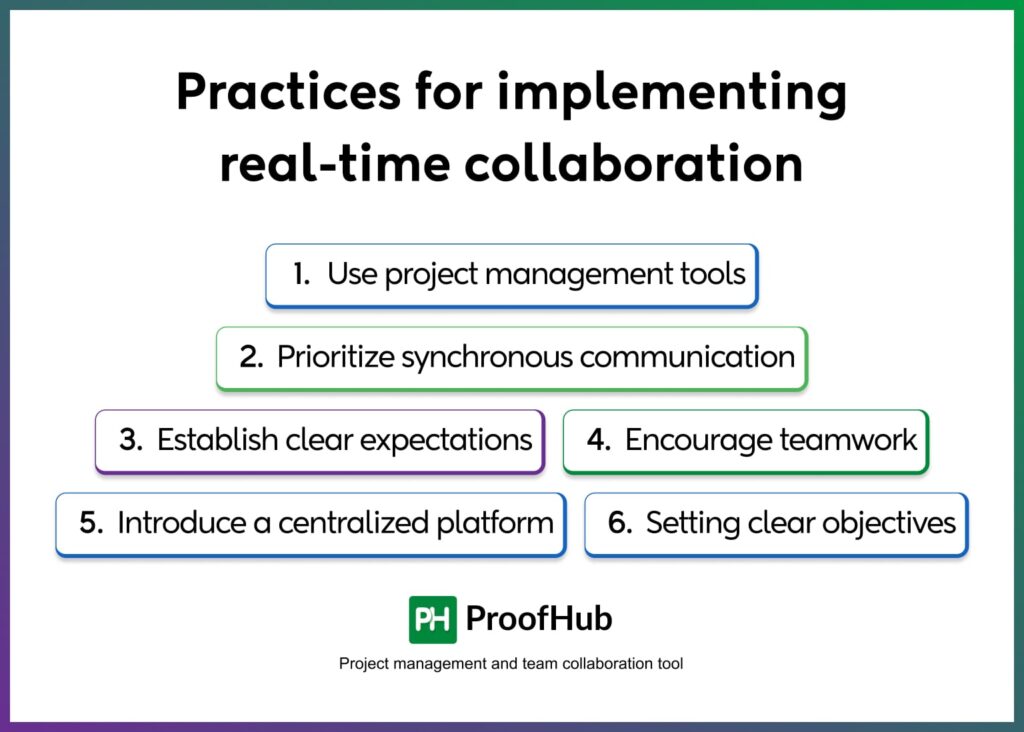 Practices for implementing real-time collaboration

1. Use project management tools

2. Prioritize synchronous communication

3. Establish clear expectations

4. Encourage teamwork

5. Introduce a centralized platform

6. Setting clear objectives

PH ProofHub

Project management and team collaboration tool